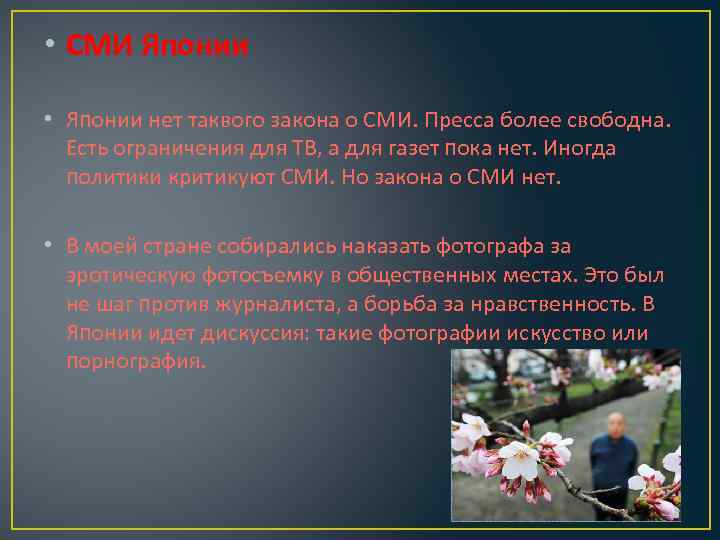 • СМИ Японии

• Японии нет таквого закона о СМИ. Пресса более свободна. Есть ограничения для ТВ, а для газет пока нет. Иногда политики критикуют СМИ. Но закона о СМИ нет.

• В моей стране собирались наказать фотографа за эротическую фотосъемку в общественных местах. Это был не шаг против журналиста, а борьба за нравственность. В Японии идет дискуссия: такие фотографии искусство или порнография.